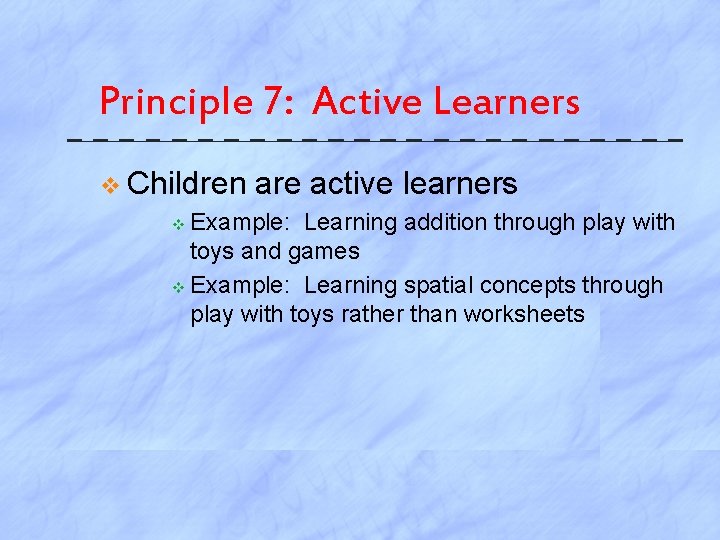 Principle 7: Active Learners

Children are active learners

Example: Learning addition through play with toys and games

Example: Learning spatial concepts through play with toys rather than worksheets